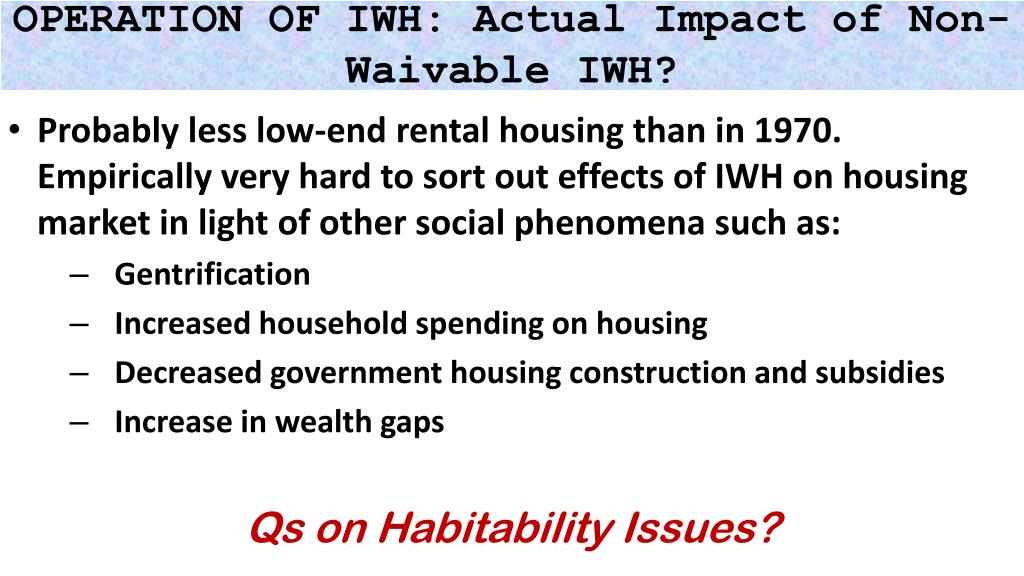 OPERATION OF IWH: Actual Impact of Non-Waivable IWH?

• Probably less low-end rental housing than in 1970. Empirically very hard to sort out effects of IWH on housing market in light of other social phenomena such as:
– Gentrification
– Increased household spending on housing
– Decreased government housing construction and subsidies
– Increase in wealth gaps

Qs on Habitability Issues?